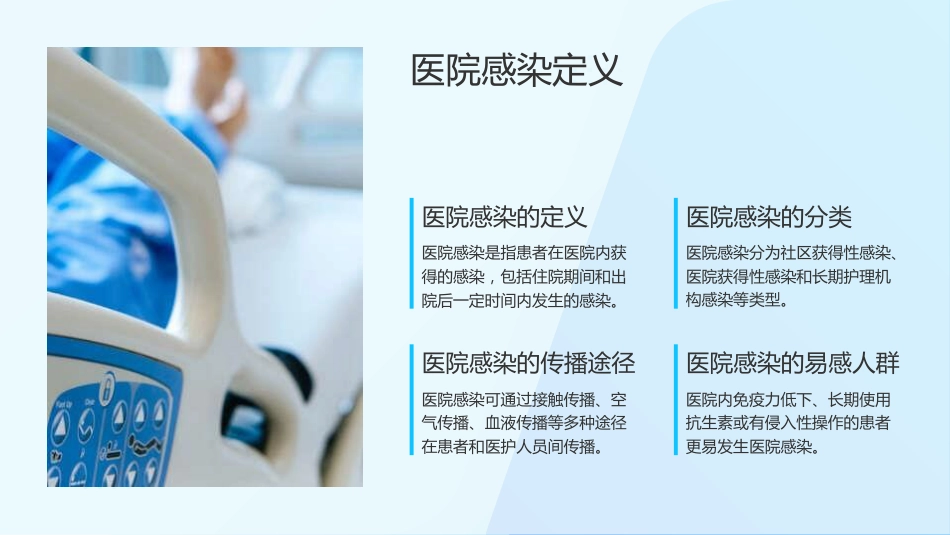 医院感染定义

医院感染的定义

医院感染是指患者在医院内获得的感染，包括住院期间和出院后一定时间内发生的感染。

医院感染的分类

医院感染分为社区获得性感染、医院获得性感染和长期护理机构感染等类型。

医院感染的传播途径

医院感染可通过接触传播、空气传播、血液传播等多种途径在患者和医护人员间传播。

医院感染的易感人群

医院内免疫力低下、长期使用抗生素或有侵入性操作的患者更易发生医院感染。